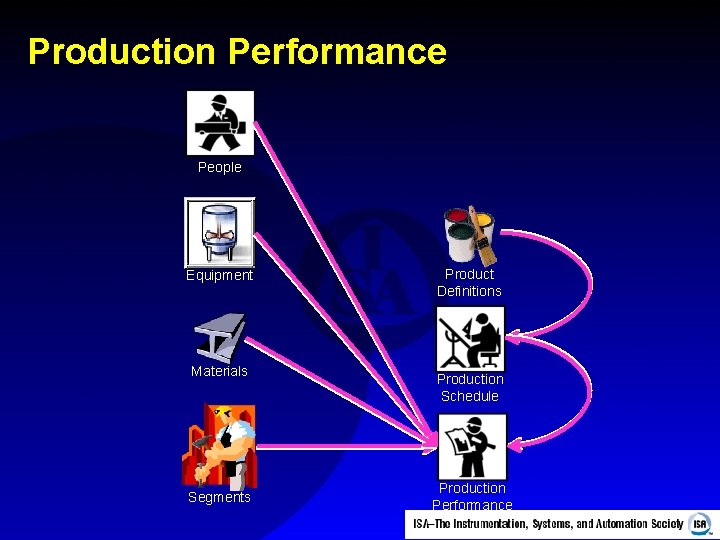 Production Performance

People

Equipment

Materials

Segments

Product Definitions

Production Schedule

Production Performance

ISA–The Instrumentation, Systems, and Automation Society ISA